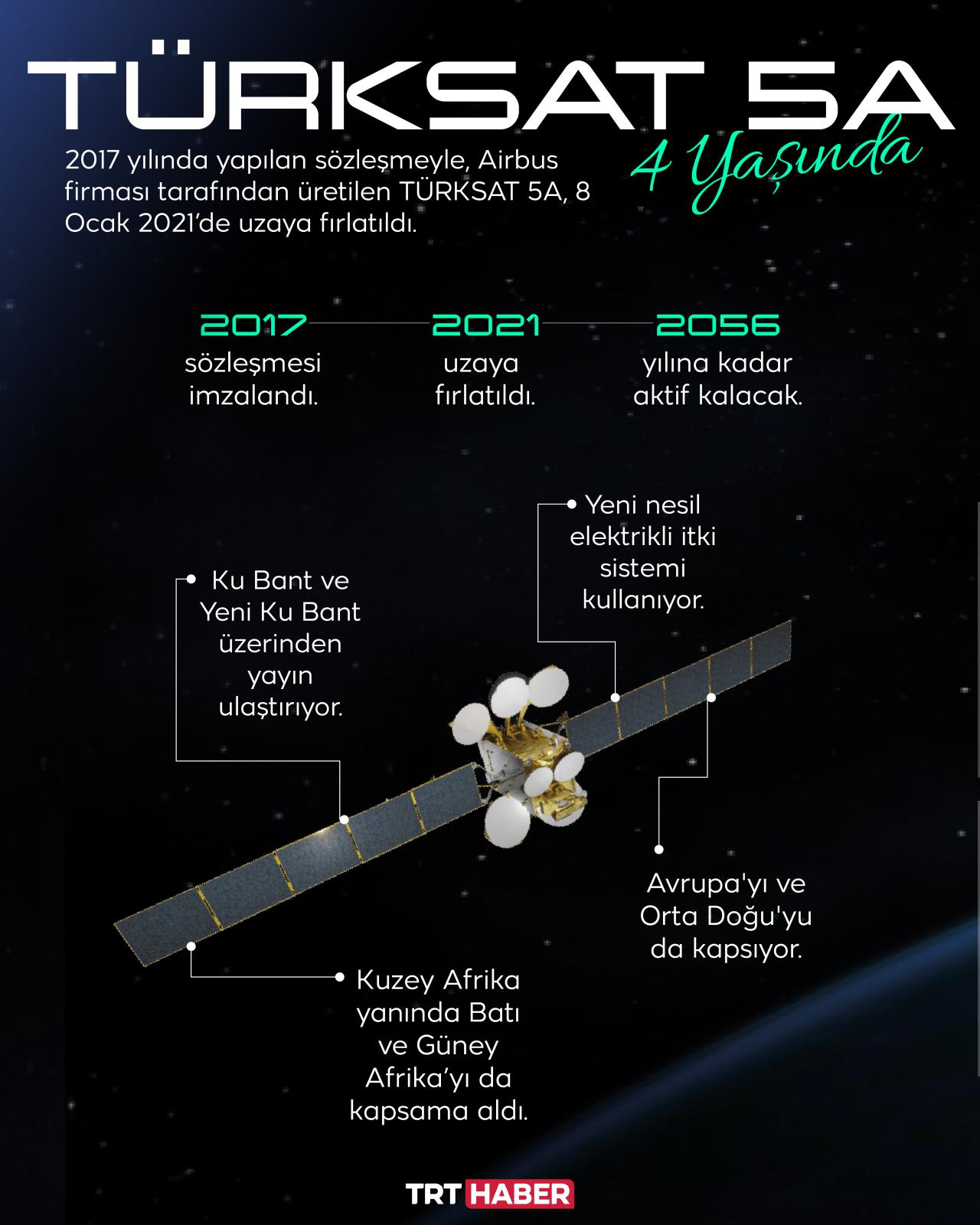 TÜRKSAT 5A

4 Yaşında

2017 yılında yapılan sözleşmeyle, Airbus firması tarafından üretilen TÜRKSAT 5A, 8 Ocak 2021'de uzaya fırlatıldı.

2017
sözleşmesi imzalandı.

2021
uzaya fırlatıldı.

2056
yılına kadar aktif kalacak.

Yeni nesil elektrikli itki sistemi kullanıyor.

Ku Bant ve Yeni Ku Bant üzerinden yayın ulaştırıyor.

Avrupa'yı ve Orta Doğu'yu da kapsıyor.

Kuzey Afrika yanında Batı ve Güney Afrika'yı da kapsama aldı.

TRT HABER